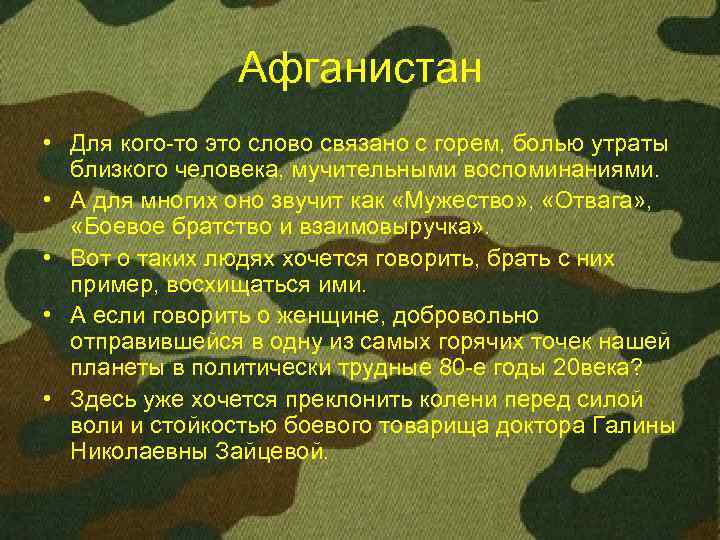 Афганистан

• Для кого-то это слово связано с горем, болью утраты близкого человека, мучительными воспоминаниями.
• А для многих оно звучит как «Мужество», «Отвага», «Боевое братство и взаимовыручка».
• Вот о таких людях хочется говорить, брать с них пример, восхищаться ими.
• А если говорить о женщине, добровольно отправившейся в одну из самых горячих точек нашей планеты в политически трудные 80-е годы 20века?
• Здесь уже хочется преклонить колени перед силой воли и стойкостью боевого товарища доктора Галины Николаевны Зайцевой.